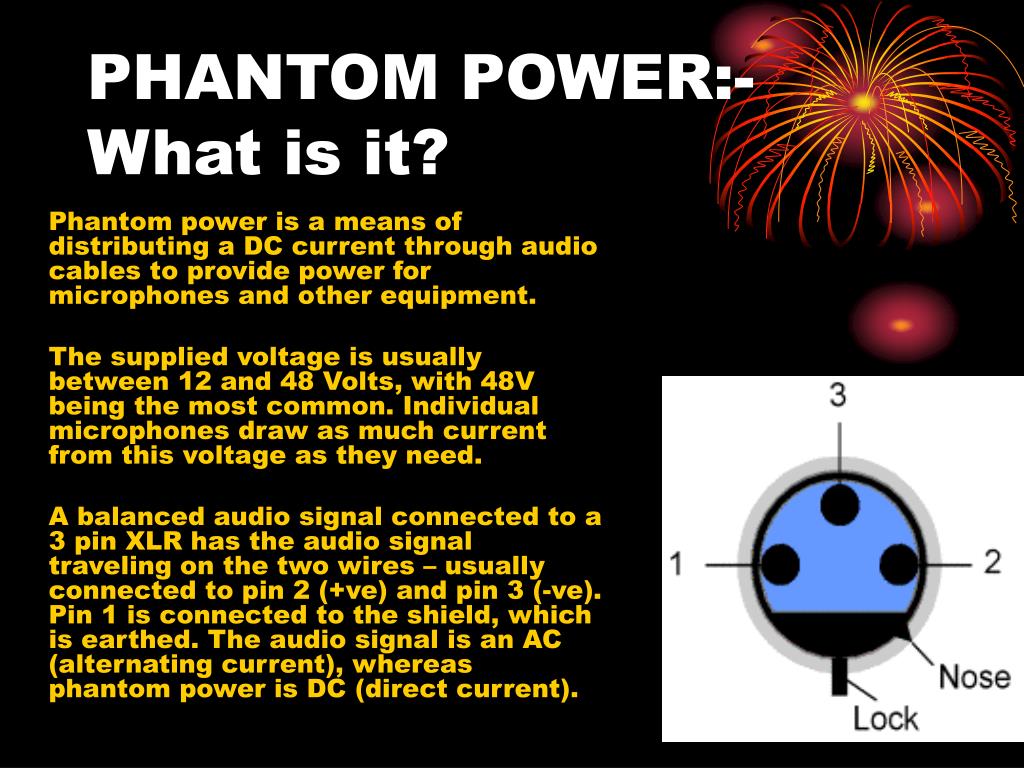 PHANTOM POWER:- What is it?

Phantom power is a means of distributing a DC current through audio cables to provide power for microphones and other equipment.

The supplied voltage is usually between 12 and 48 Volts, with 48V being the most common. Individual microphones draw as much current from this voltage as they need.

A balanced audio signal connected to a 3 pin XLR has the audio signal traveling on the two wires – usually connected to pin 2 (+ve) and pin 3 (-ve). Pin 1 is connected to the shield, which is earthed. The audio signal is an AC (alternating current), whereas phantom power is DC (direct current).

3
1
2
Nose
Lock